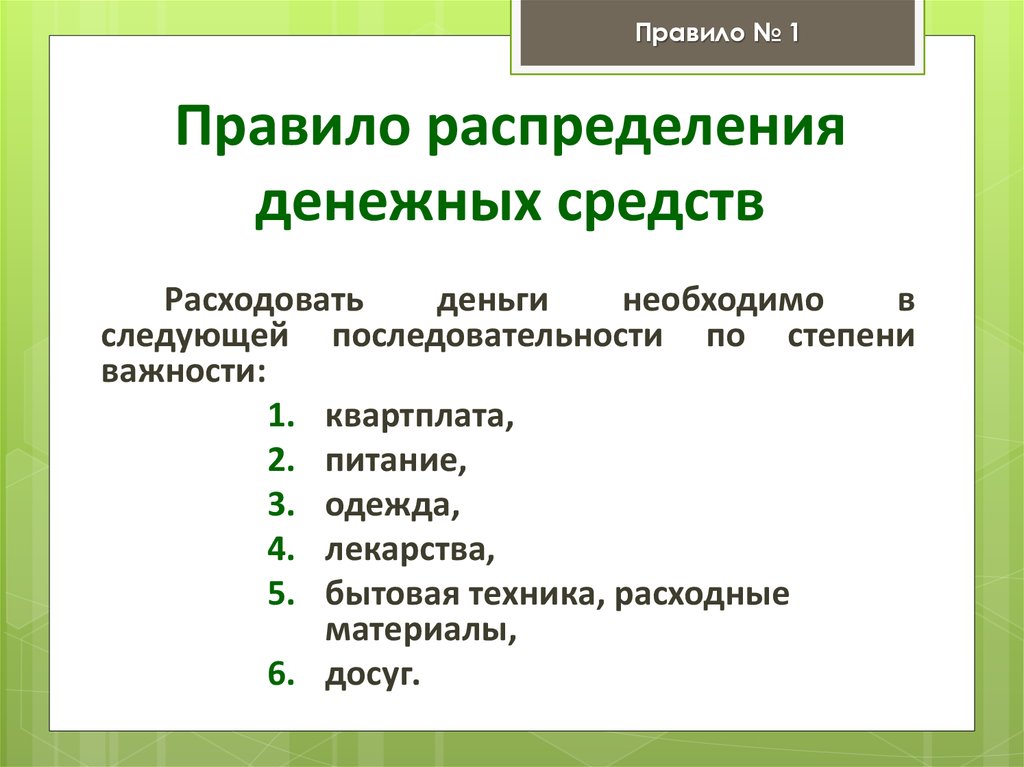 Правило № 1

Правило распределения денежных средств

Расходовать деньги необходимо в следующей последовательности по степени важности:

1. квартплата,
2. питание,
3. одежда,
4. лекарства,
5. бытовая техника, расходные материалы,
6. досуг.